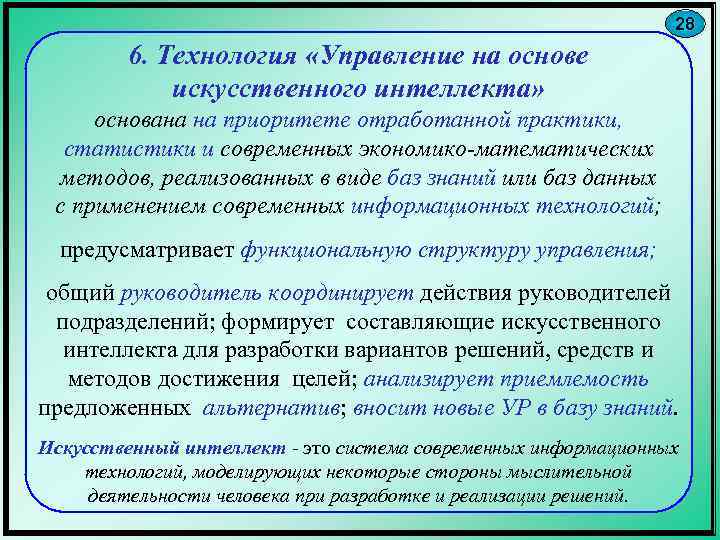 28

6. Технология «Управление на основе искусственного интеллекта»

основана на приоритете отработанной практики, статистики и современных экономико-математических методов, реализованных в виде баз знаний или баз данных с применением современных информационных технологий;

предусматривает функциональную структуру управления;

общий руководитель координирует действия руководителей подразделений; формирует составляющие искусственного интеллекта для разработки вариантов решений, средств и методов достижения целей; анализирует приемлемость предложенных альтернатив; вносит новые УР в базу знаний.

Искусственный интеллект - это система современных информационных технологий, моделирующих некоторые стороны мыслительной деятельности человека при разработке и реализации решений.